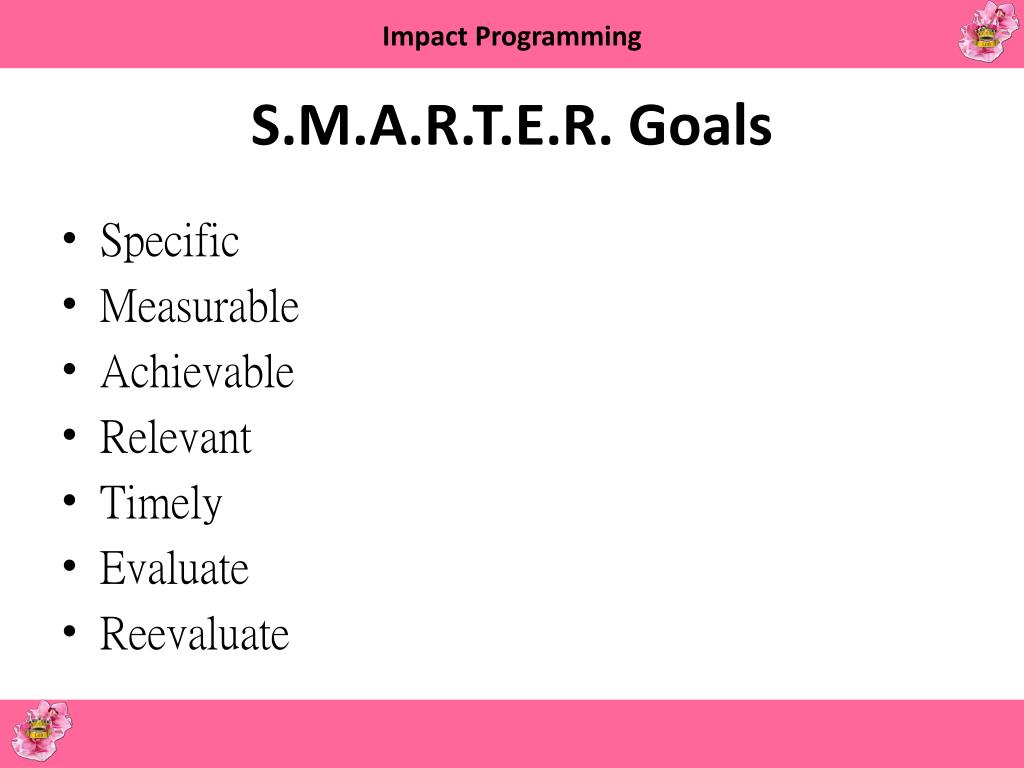 Impact Programming

S.M.A.R.T.E.R. Goals

• Specific
• Measurable
• Achievable
• Relevant
• Timely
• Evaluate
• Reevaluate